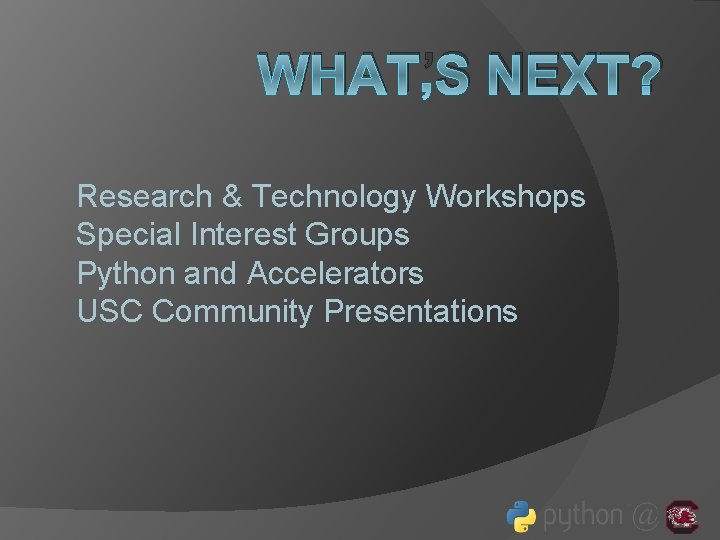 WHAT'S NEXT?

Research & Technology Workshops
Special Interest Groups
Python and Accelerators
USC Community Presentations

python @